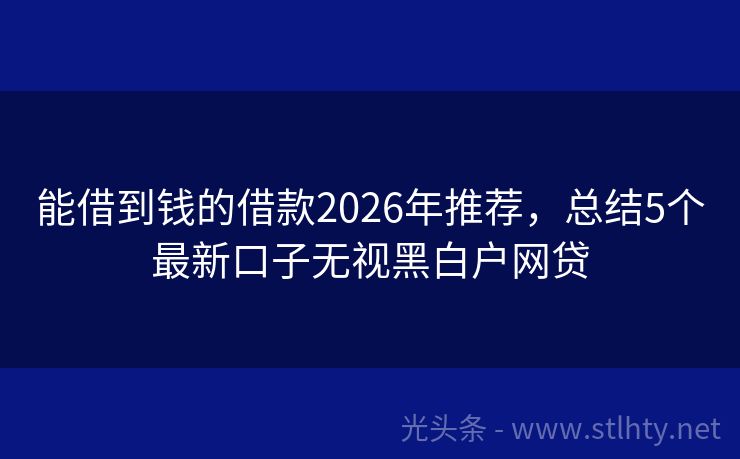 能借到钱的借款2026年推荐，总结5个最新口子无视黑白户网贷

光头条 - www.stlhty.net